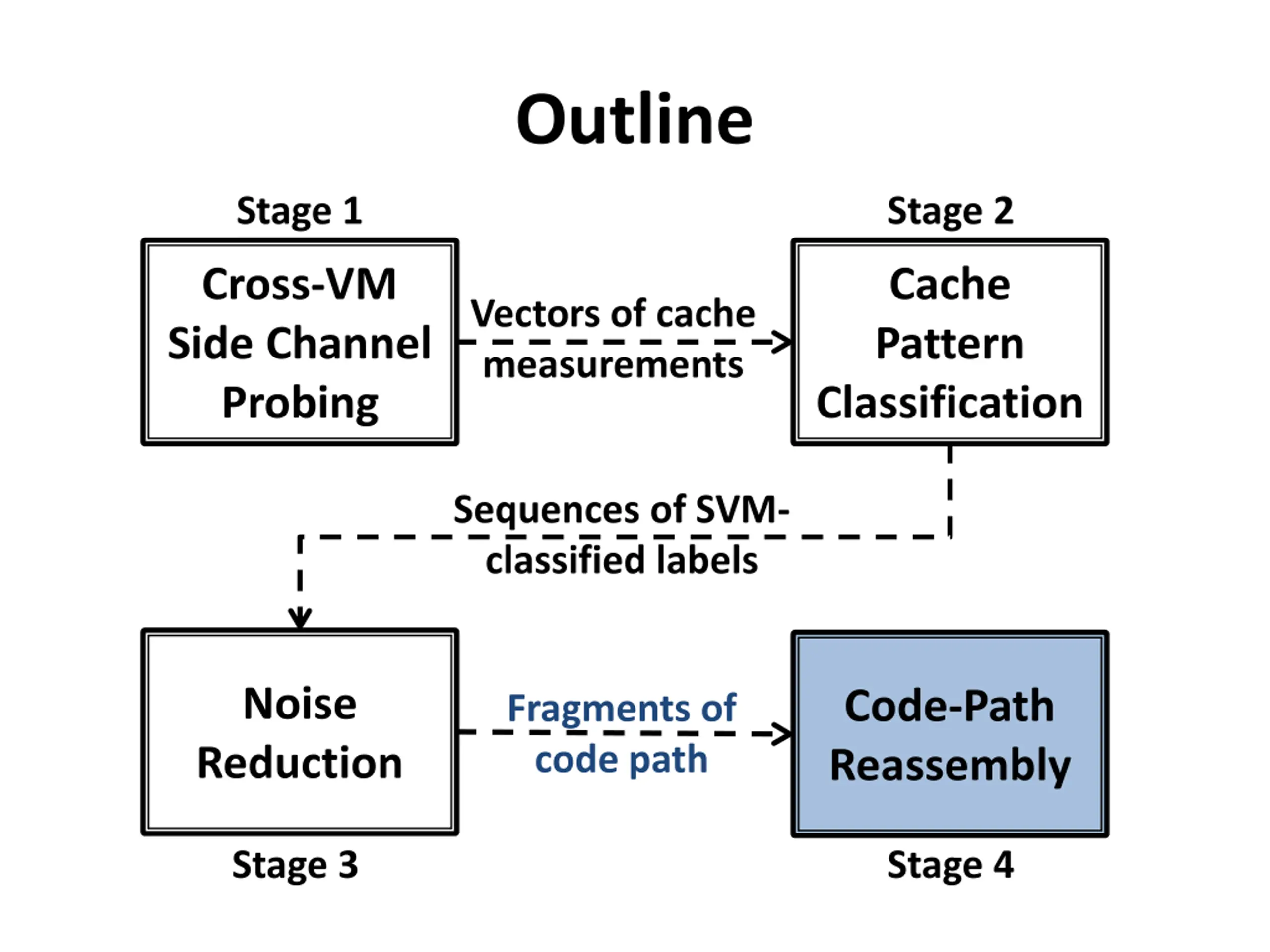 Outline

Stage 1

Cross-VM Side Channel Probing

Vectors of cache measurements

Stage 2

Cache Pattern Classification

Sequences of SVM-classified labels

Noise Reduction

Stage 3

Fragments of code path

Code-Path Reassembly

Stage 4